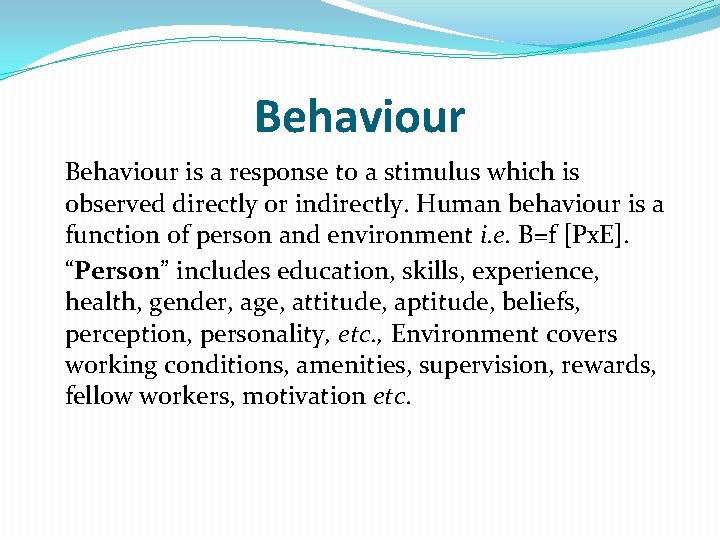 Behaviour

Behaviour is a response to a stimulus which is observed directly or indirectly. Human behaviour is a function of person and environment i.e. B=f [PxE].

“Person” includes education, skills, experience, health, gender, age, attitude, aptitude, beliefs, perception, personality, etc., Environment covers working conditions, amenities, supervision, rewards, fellow workers, motivation etc.